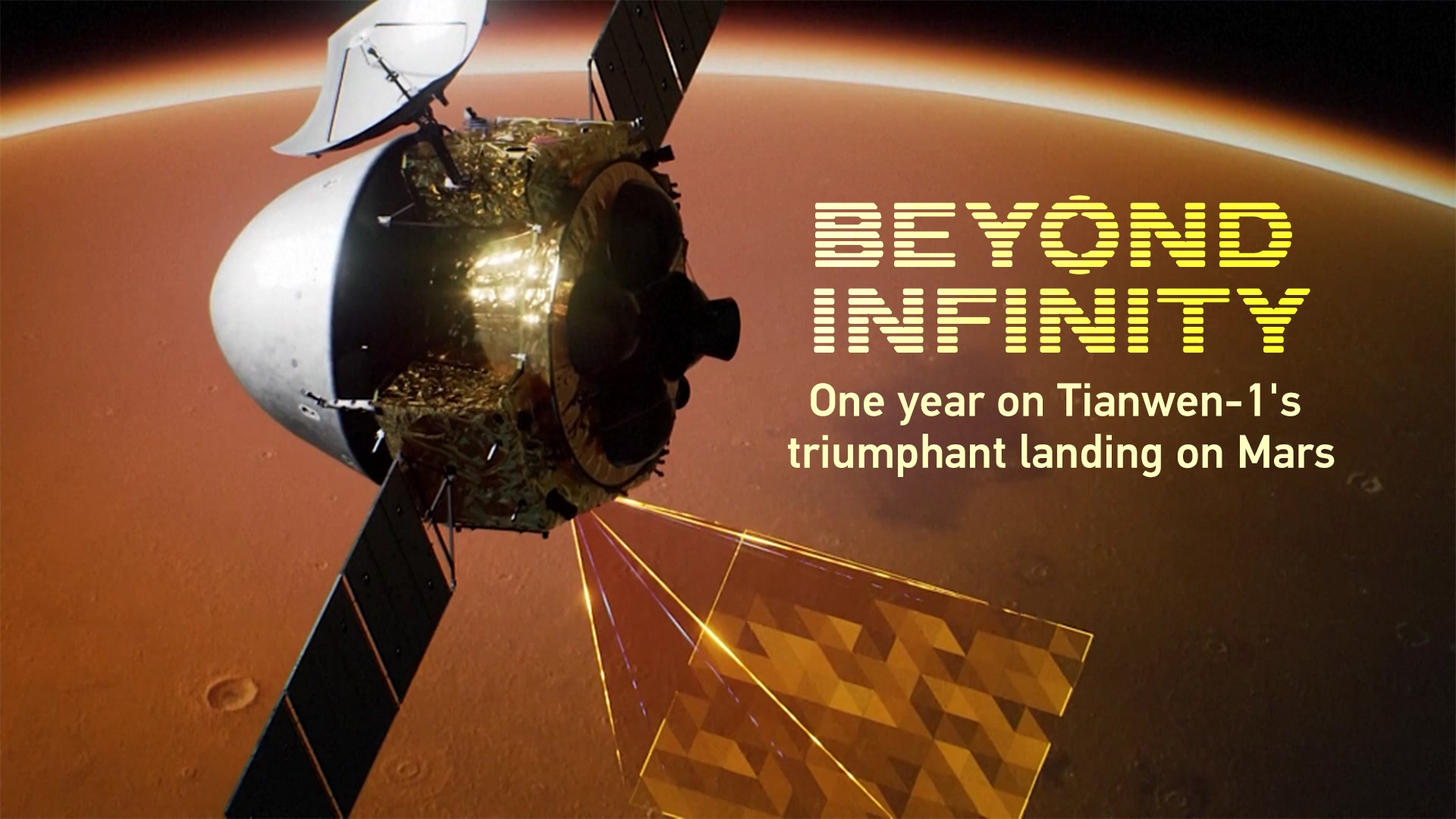 BEYOND INFINITY

One year on Tianwen-1's triumphant landing on Mars